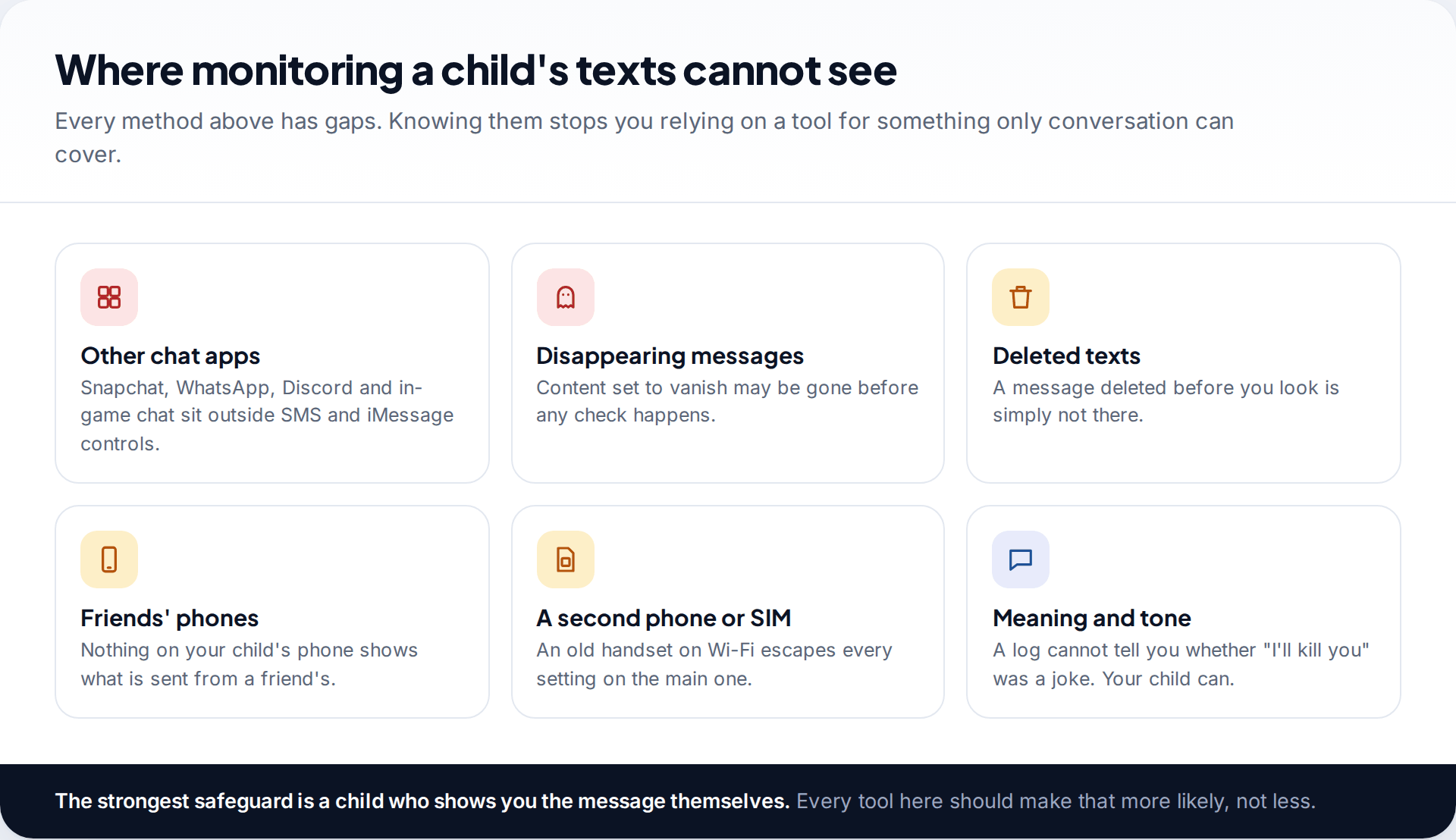 Where monitoring a child's texts cannot see

Every method above has gaps. Knowing them stops you relying on a tool for something only conversation can cover.

Other chat apps
Snapchat, WhatsApp, Discord and in-game chat sit outside SMS and iMessage controls.

Disappearing messages
Content set to vanish may be gone before any check happens.

Deleted texts
A message deleted before you look is simply not there.

Friends' phones
Nothing on your child's phone shows what is sent from a friend's.

A second phone or SIM
An old handset on Wi-Fi escapes every setting on the main one.

Meaning and tone
A log cannot tell you whether "I'll kill you" was a joke. Your child can.

The strongest safeguard is a child who shows you the message themselves. Every tool here should make that more likely, not less.